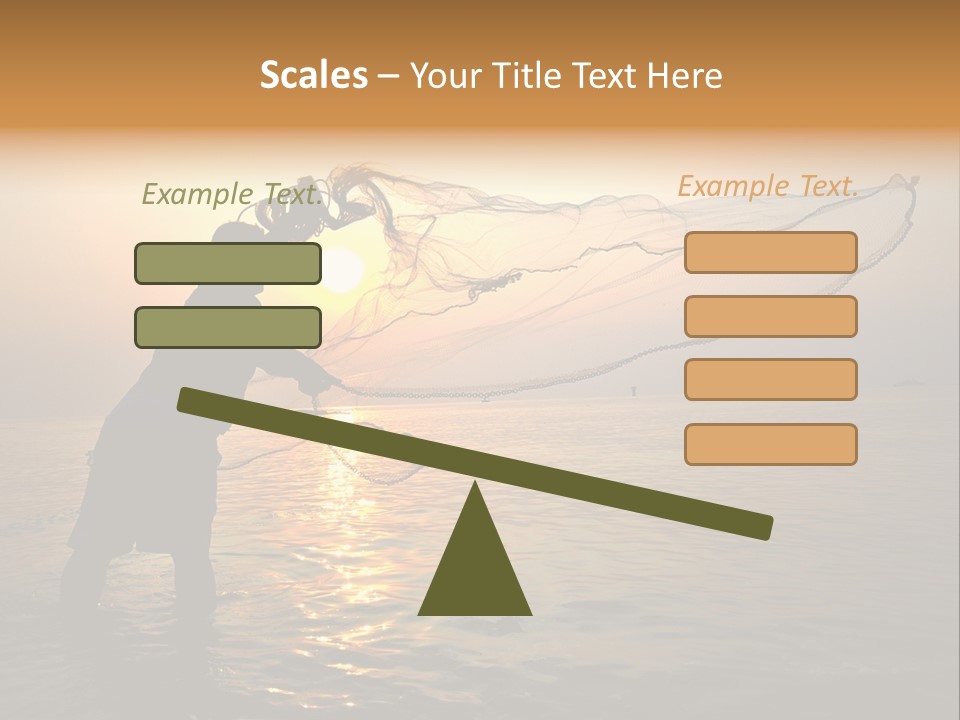 Scales – Your Title Text Here

Example Text.

Example Text.